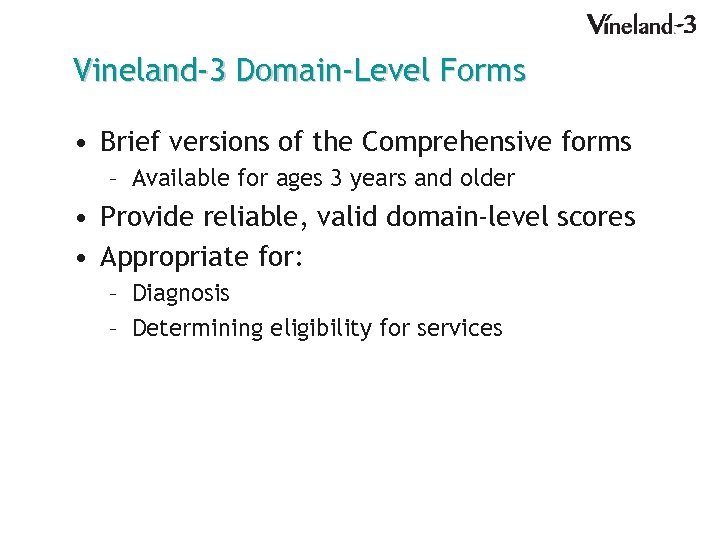 Vineland-3

Vineland-3 Domain-Level Forms

• Brief versions of the Comprehensive forms
– Available for ages 3 years and older
• Provide reliable, valid domain-level scores
• Appropriate for:
– Diagnosis
– Determining eligibility for services